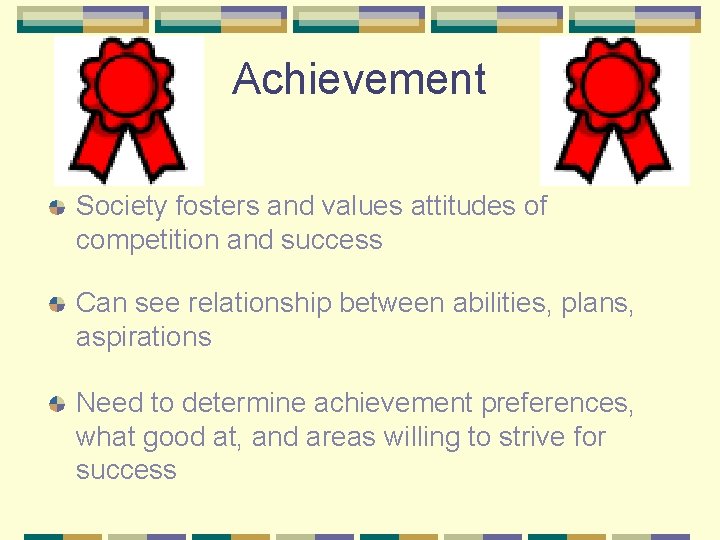 Achievement

Society fosters and values attitudes of competition and success

Can see relationship between abilities, plans, aspirations

Need to determine achievement preferences, what good at, and areas willing to strive for success